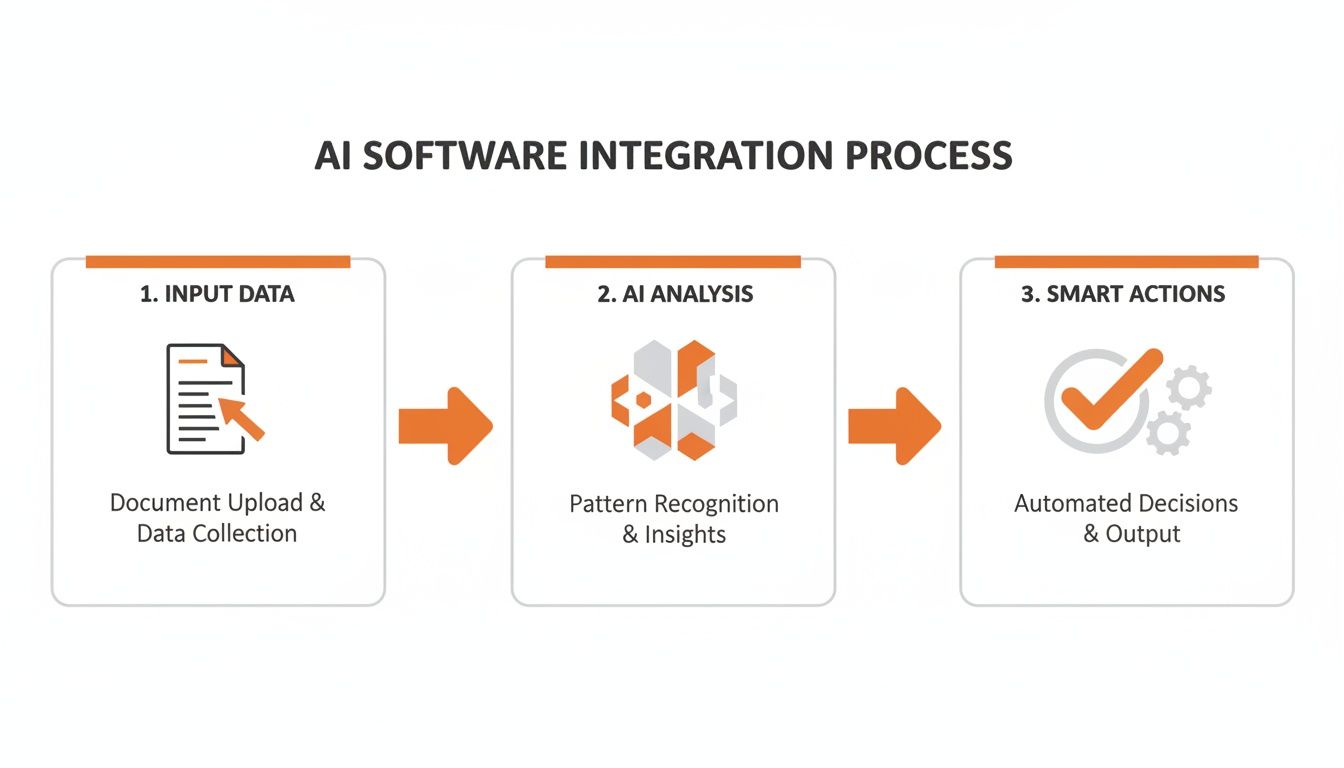 AI SOFTWARE INTEGRATION PROCESS

1. INPUT DATA

Document Upload & Data Collection

2. AI ANALYSIS

Pattern Recognition & Insights

3. SMART ACTIONS

Automated Decisions & Output